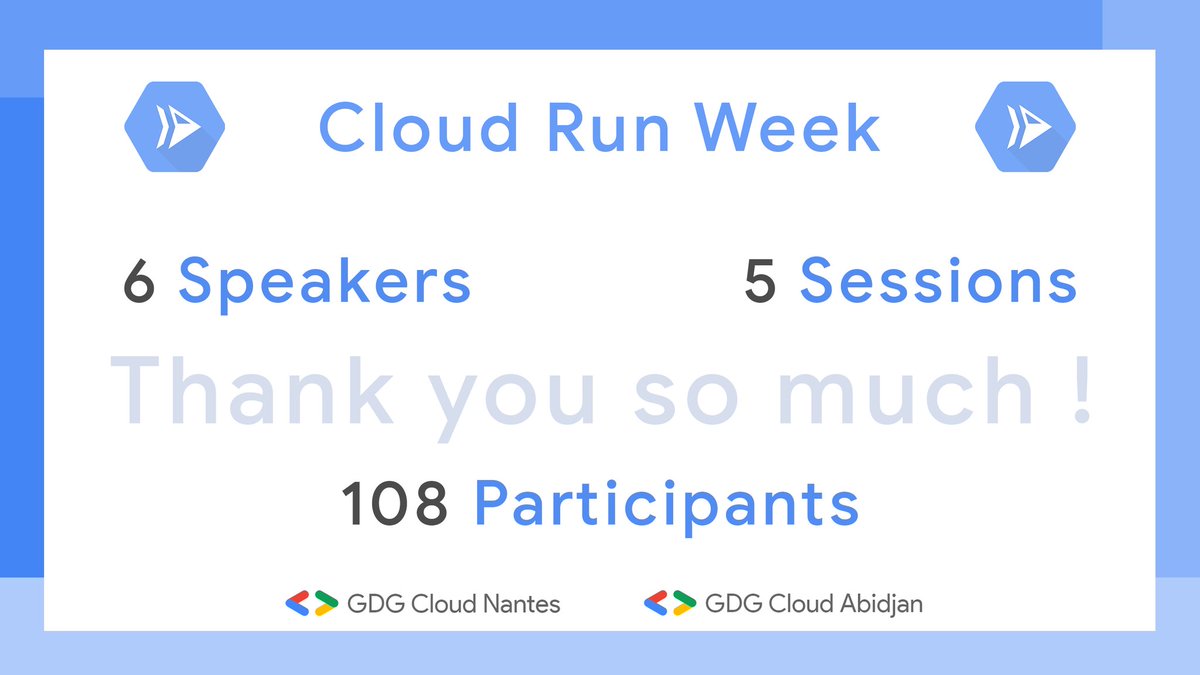 Cloud Run Week

6 Speakers

5 Sessions

Thank you so much !

108 Participants

GDG Cloud Nantes

GDG Cloud Abidjan